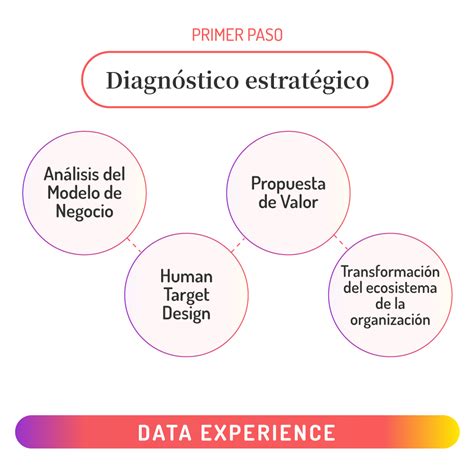 PRIMER PASO

Diagnóstico estratégico

Análisis del Modelo de Negocio

Human Target Design

Propuesta de Valor

Transformación del ecosistema de la organización

DATA EXPERIENCE